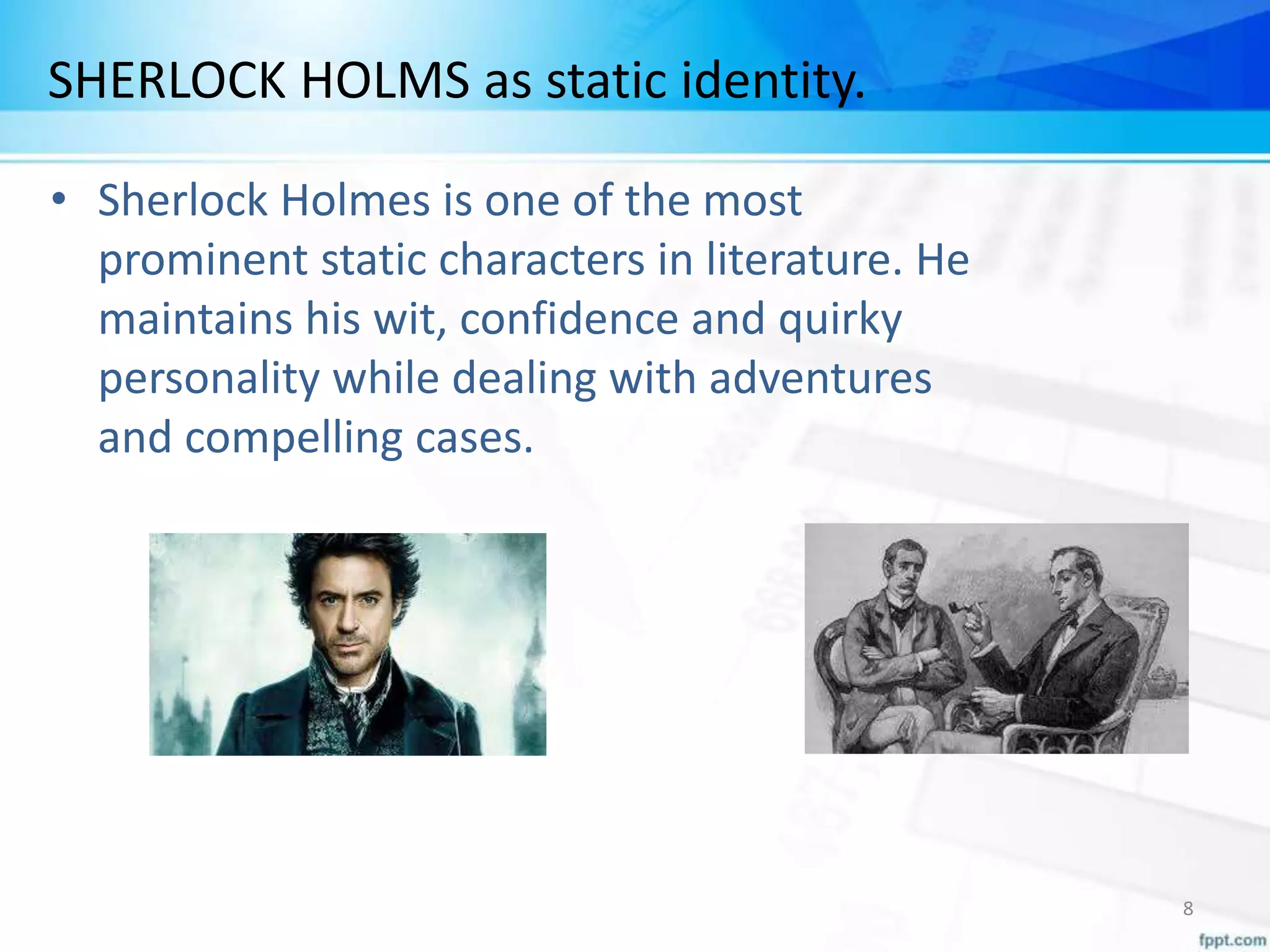 SHERLOCK HOLMS as static identity.

• Sherlock Holmes is one of the most prominent static characters in literature. He maintains his wit, confidence and quirky personality while dealing with adventures and compelling cases.

8

fppt.com